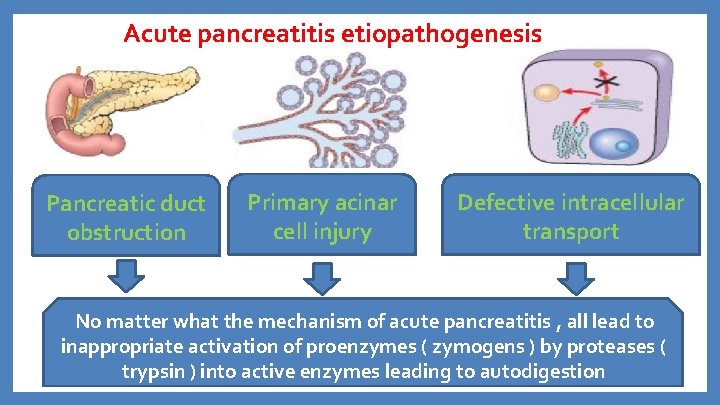 Acute pancreatitis etiopathogenesis

Pancreatic duct obstruction

Primary acinar cell injury

Defective intracellular transport

No matter what the mechanism of acute pancreatitis , all lead to inappropriate activation of proenzymes ( zymogens ) by proteases ( trypsin ) into active enzymes leading to autodigestion